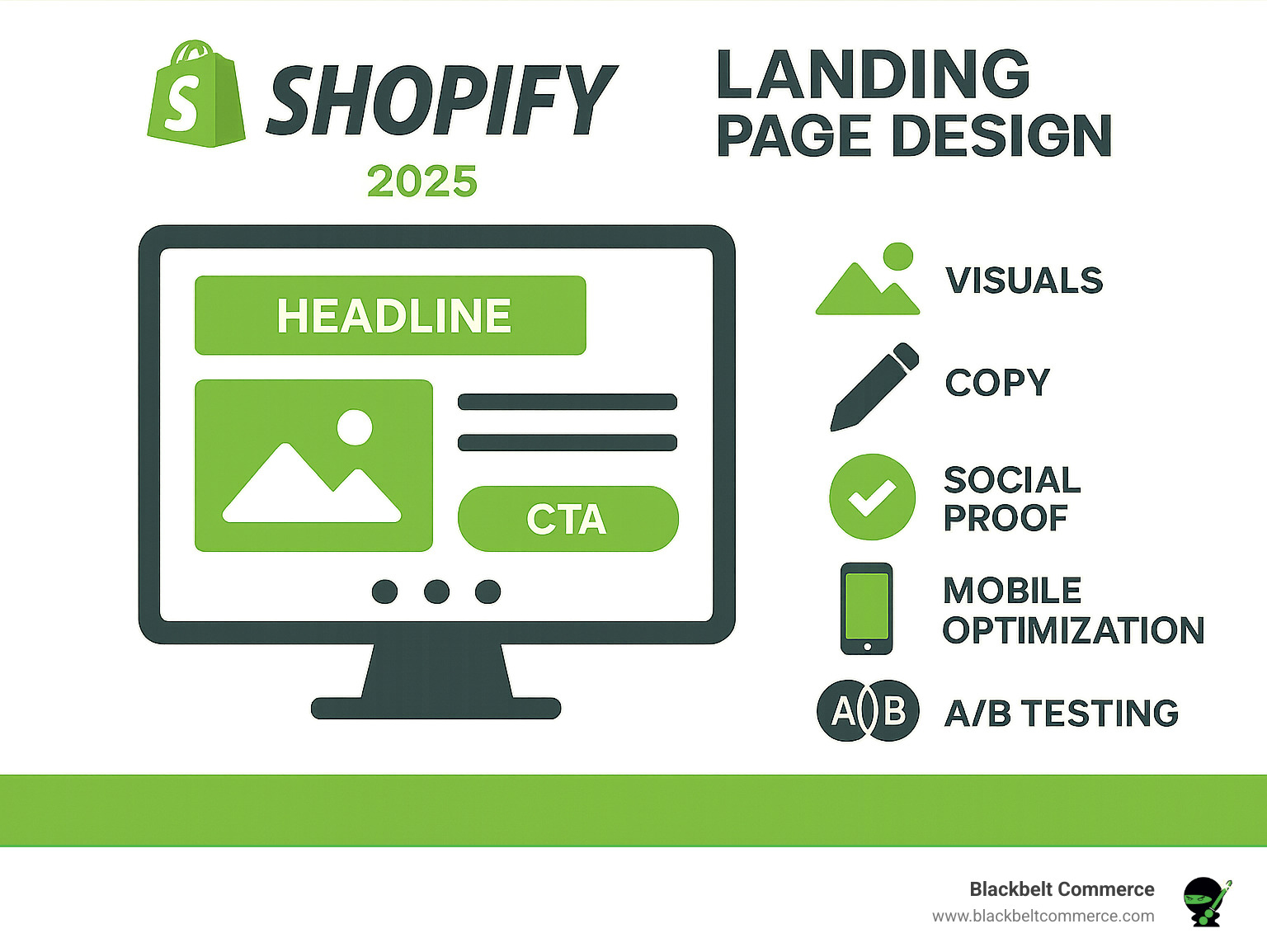 S SHOPIFY
2025

LANDING PAGE DESIGN

HEADLINE

CTA

VISUALS

COPY

SOCIAL PROOF

MOBILE OPTIMIZATION

A B A/B TESTING

Blackbelt Commerce
www.blackbeltcommerce.com